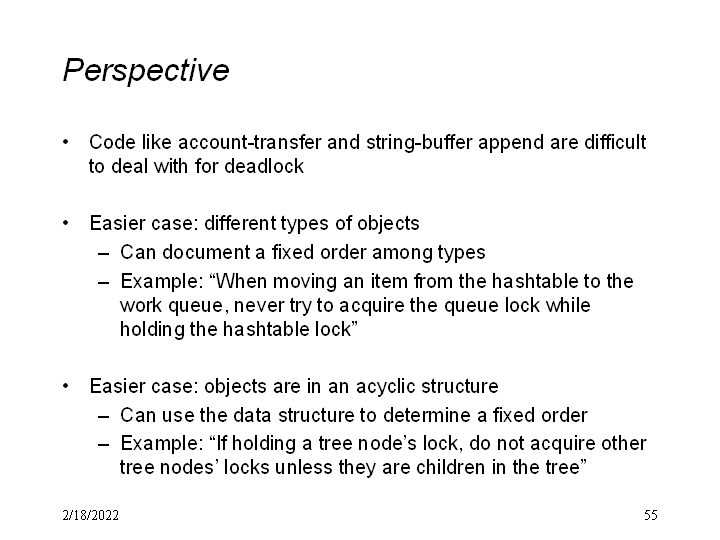 Perspective

• Code like account-transfer and string-buffer append are difficult to deal with for deadlock

• Easier case: different types of objects
– Can document a fixed order among types
– Example: “When moving an item from the hashtable to the work queue, never try to acquire the queue lock while holding the hashtable lock”

• Easier case: objects are in an acyclic structure
– Can use the data structure to determine a fixed order
– Example: “If holding a tree node’s lock, do not acquire other tree nodes’ locks unless they are children in the tree”

2/18/2022

55